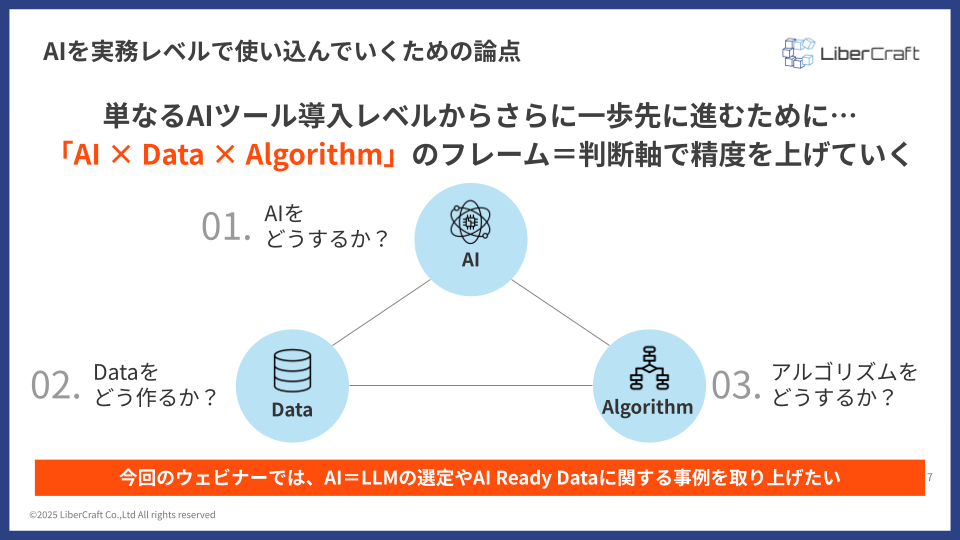 AIを実務レベルで使い込んでいくための論点

LiberCraft

単なるAIツール導入レベルからさらに一歩先に進むために…
「AI × Data × Algorithm」のフレーム＝判断軸で精度を上げていく

01. AIを
どうするか？

AI

02. Dataを
どう作るか？

Data

Algorithm

03. アルゴリズムを
どうするか？

今回のウェビナーでは、AI＝LLMの選定やAI Ready Dataに関する事例を取り上げたい

7

©2025 LiberCraft Co.,Ltd All rights reserved